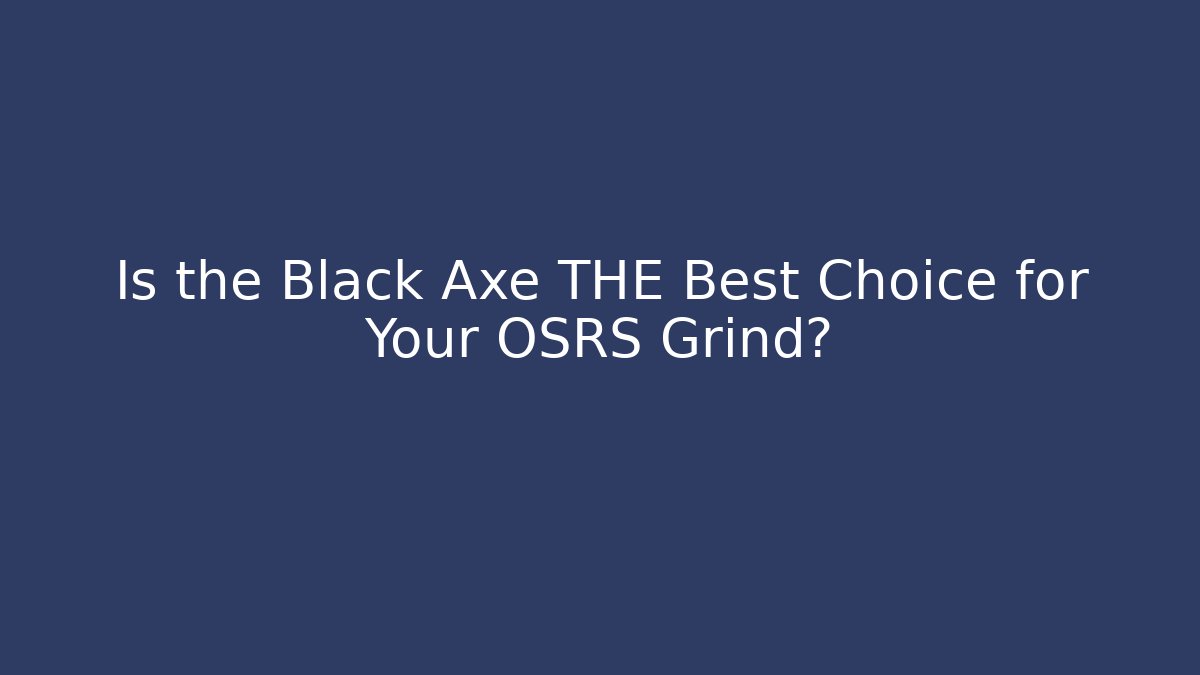 Is the Black Axe THE Best Choice for Your OSRS Grind?